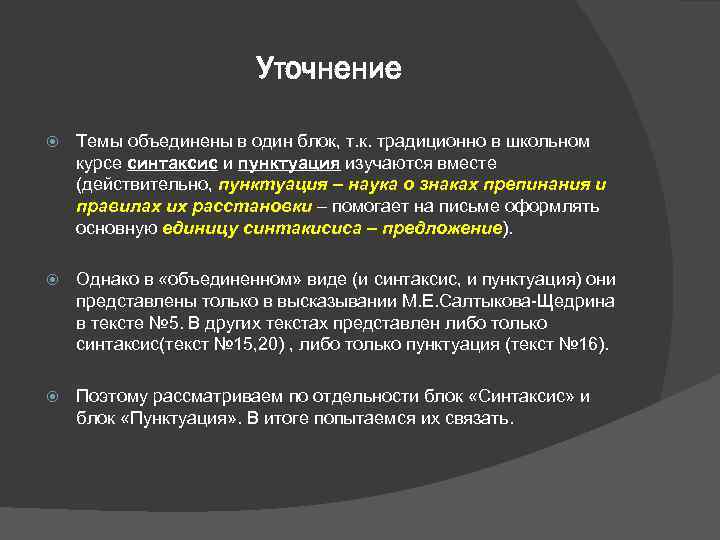 Уточнение

Темы объединены в один блок, т.к. традиционно в школьном курсе синтаксис и пунктуация изучаются вместе (действительно, пунктуация – наука о знаках препинания и правилах их расстановки – помогает на письме оформлять основную единицу синтакисиса – предложение).

Однако в «объединенном» виде (и синтаксис, и пунктуация) они представлены только в высказывании М.Е.Салтыкова-Щедрина в тексте №5. В других текстах представлен либо только синтаксис(текст №15,20) , либо только пунктуация (текст №16).

Поэтому рассматриваем по отдельности блок «Синтаксис» и блок «Пунктуация». В итоге попытаемся их связать.